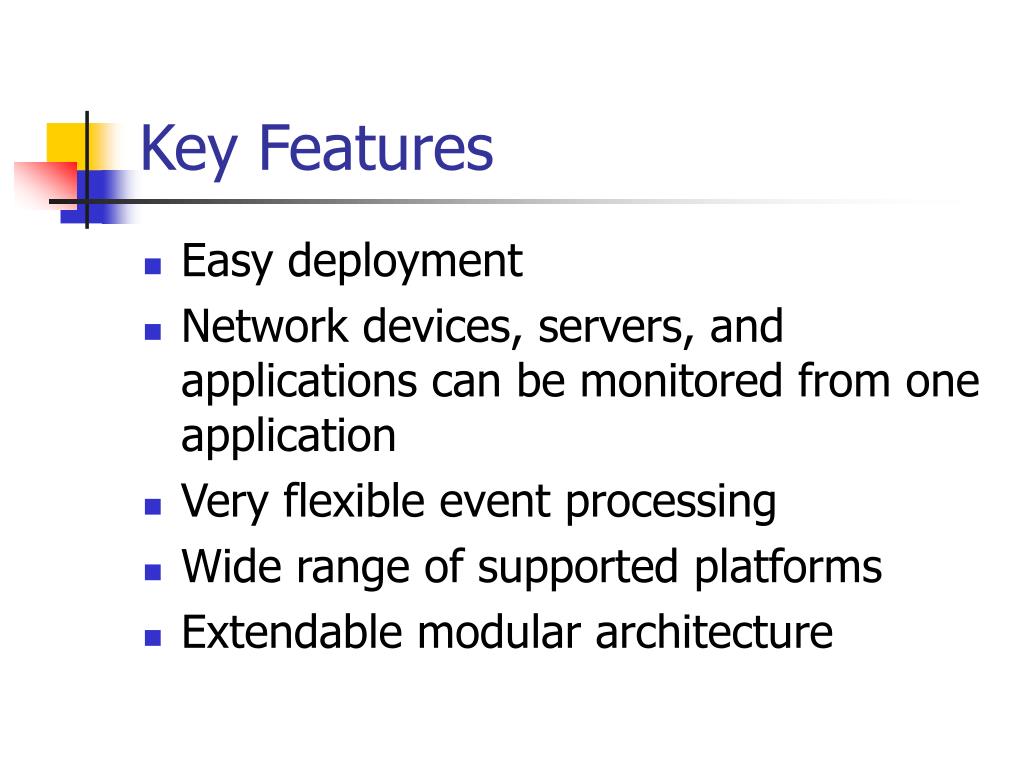 Key Features

- Easy deployment
- Network devices, servers, and applications can be monitored from one application
- Very flexible event processing
- Wide range of supported platforms
- Extendable modular architecture